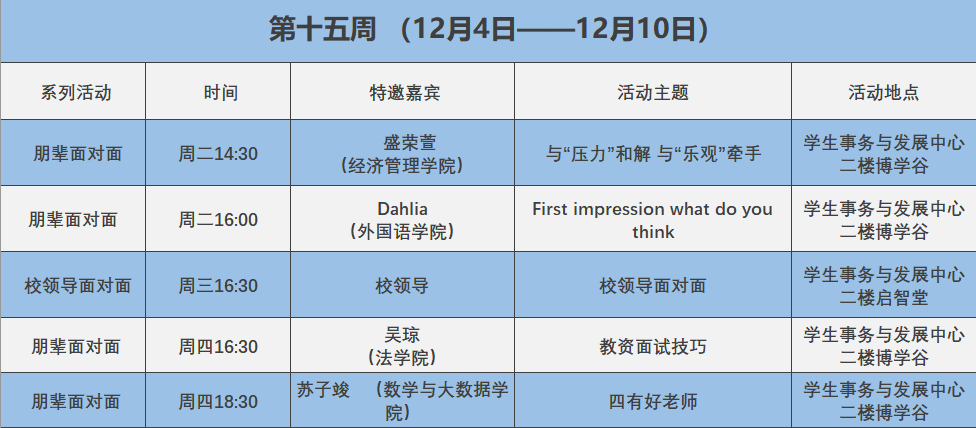 第十五周 （12月4日——12月10日）

| 系列活动 | 时间 | 特邀嘉宾 | 活动主题 | 活动地点 |
|---|---|---|---|---|
| 朋辈面对面 | 周二14:30 | 盛荣萱（经济管理学院） | 与“压力”和解 与“乐观”牵手 | 学生事务与发展中心二楼博学谷 |
| 朋辈面对面 | 周二16:00 | Dahlia（外国语学院） | First impression what do you think | 学生事务与发展中心二楼博学谷 |
| 校领导面对面 | 周三16:30 | 校领导 | 校领导面对面 | 学生事务与发展中心二楼启智堂 |
| 朋辈面对面 | 周四16:30 | 吴琼（法学院） | 教资面试技巧 | 学生事务与发展中心二楼博学谷 |
| 朋辈面对面 | 周四18:30 | 苏子竣 （数学与大数据学院） | 四有好老师 | 学生事务与发展中心二楼博学谷 |